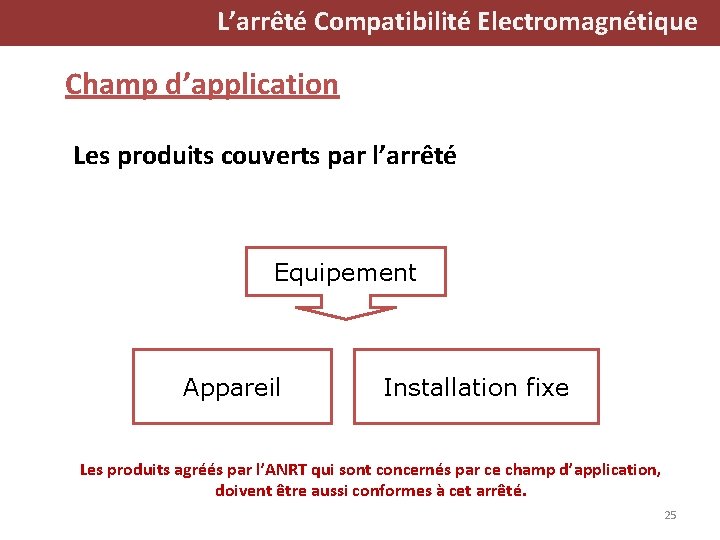 L’arrêté Compatibilité Electromagnétique

Champ d’application

Les produits couverts par l’arrêté

Equipement

Appareil

Installation fixe

Les produits agréés par l’ANRT qui sont concernés par ce champ d’application, doivent être aussi conformes à cet arrêté.

25